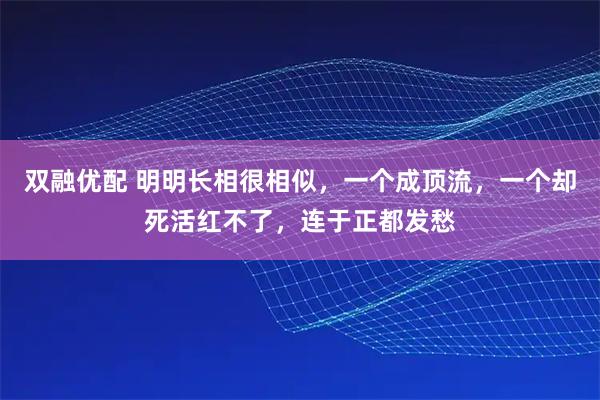 双融优配 明明长相很相似，一个成顶流，一个却死活红不了，连于正都发愁